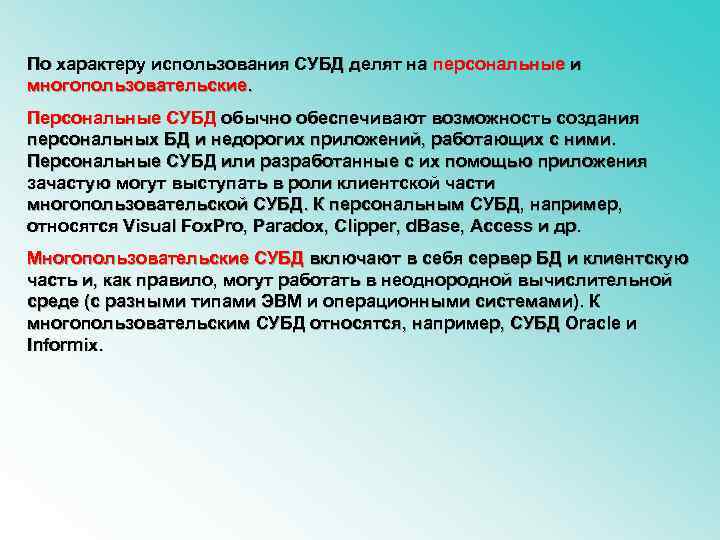 По характеру использования СУБД делят на персональные и многопользовательские.

Персональные СУБД обычно обеспечивают возможность создания персональных БД и недорогих приложений, работающих с ними. Персональные СУБД или разработанные с их помощью приложения зачастую могут выступать в роли клиентской части многопользовательской СУБД. К персональным СУБД, например, относятся Visual FoxPro, Paradox, Clipper, dBase, Access и др.

Многопользовательские СУБД включают в себя сервер БД и клиентскую часть и, как правило, могут работать в неоднородной вычислительной среде (с разными типами ЭВМ и операционными системами). К многопользовательским СУБД относятся, например, СУБД Oracle и Informix.